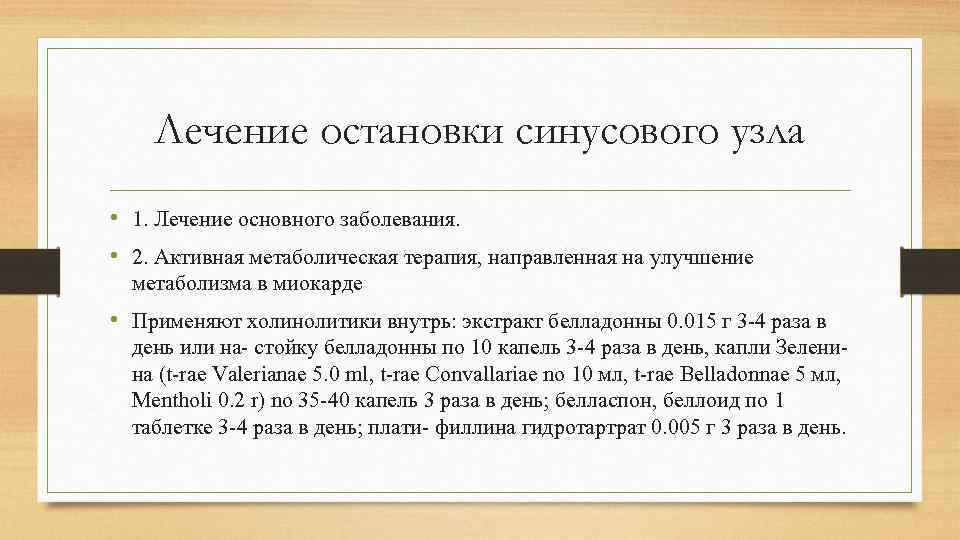 Лечение остановки синусового узла

• 1. Лечение основного заболевания.

• 2. Активная метаболическая терапия, направленная на улучшение метаболизма в миокарде

• Применяют холинолитики внутрь: экстракт белладонны 0.015 г 3-4 раза в день или на- стойку белладонны по 10 капель 3-4 раза в день, капли Зеленина (t-rae Valerianae 5.0 ml, t-rae Convallariae по 10 мл, t-rae Belladonnae 5 мл, Mentholi 0.2 г) по 35-40 капель 3 раза в день; белласпон, беллоид по 1 таблетке 3-4 раза в день; плати- филлина гидротартрат 0.005 г 3 раза в день.